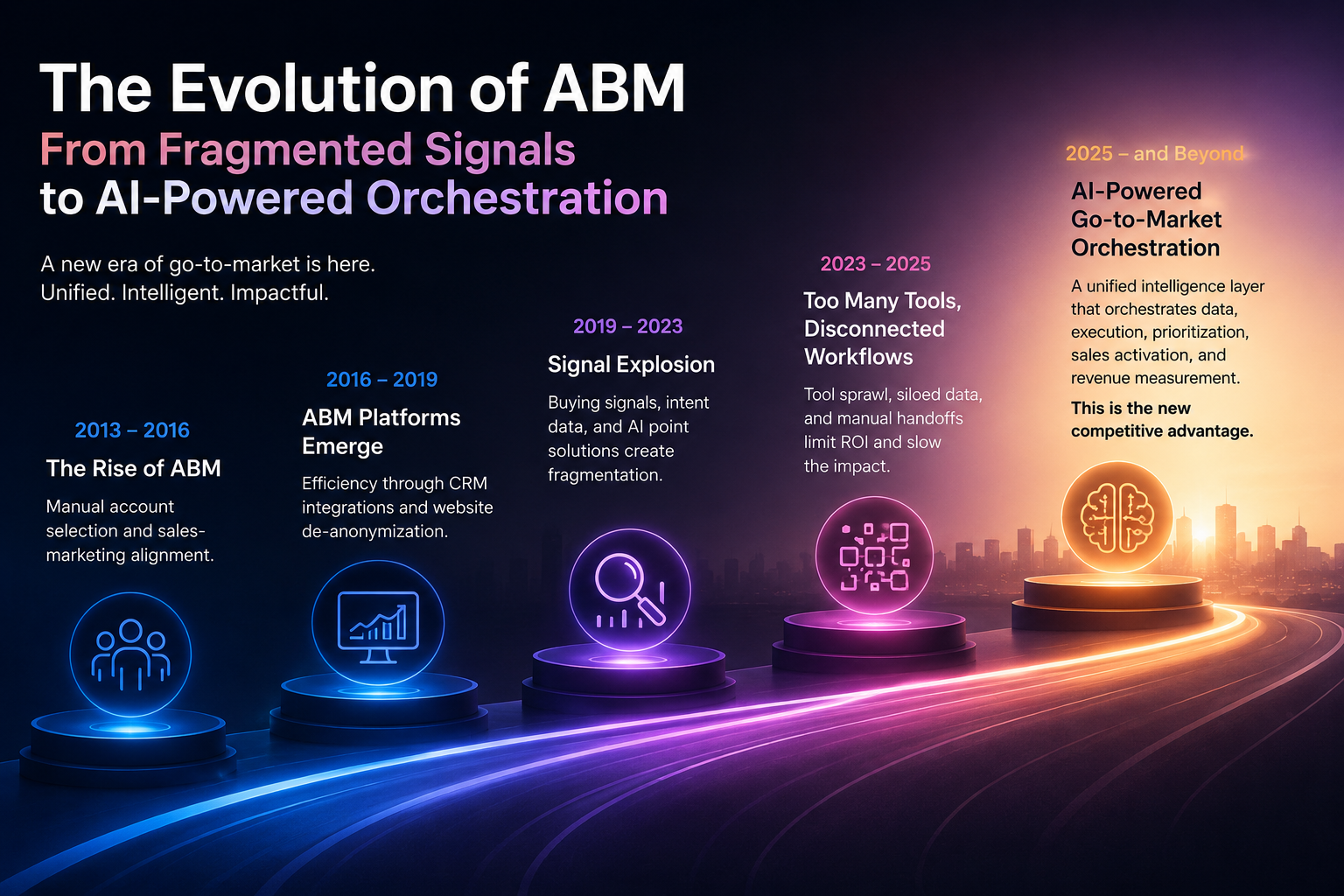 The Evolution of ABM
From Fragmented Signals to AI-Powered Orchestration

A new era of go-to-market is here. Unified. Intelligent. Impactful.

2013 – 2016
The Rise of ABM
Manual account selection and sales-marketing alignment.

2016 – 2019
ABM Platforms Emerge
Efficiency through CRM integrations and website de-anonymization.

2019 – 2023
Signal Explosion
Buying signals, intent data, and AI point solutions create fragmentation.

2023 – 2025
Too Many Tools, Disconnected Workflows
Tool sprawl, siloed data, and manual handoffs limit ROI and slow the impact.

2025 – and Beyond
AI-Powered Go-to-Market Orchestration
A unified intelligence layer that orchestrates data, execution, prioritization, sales activation, and revenue measurement.
This is the new competitive advantage.